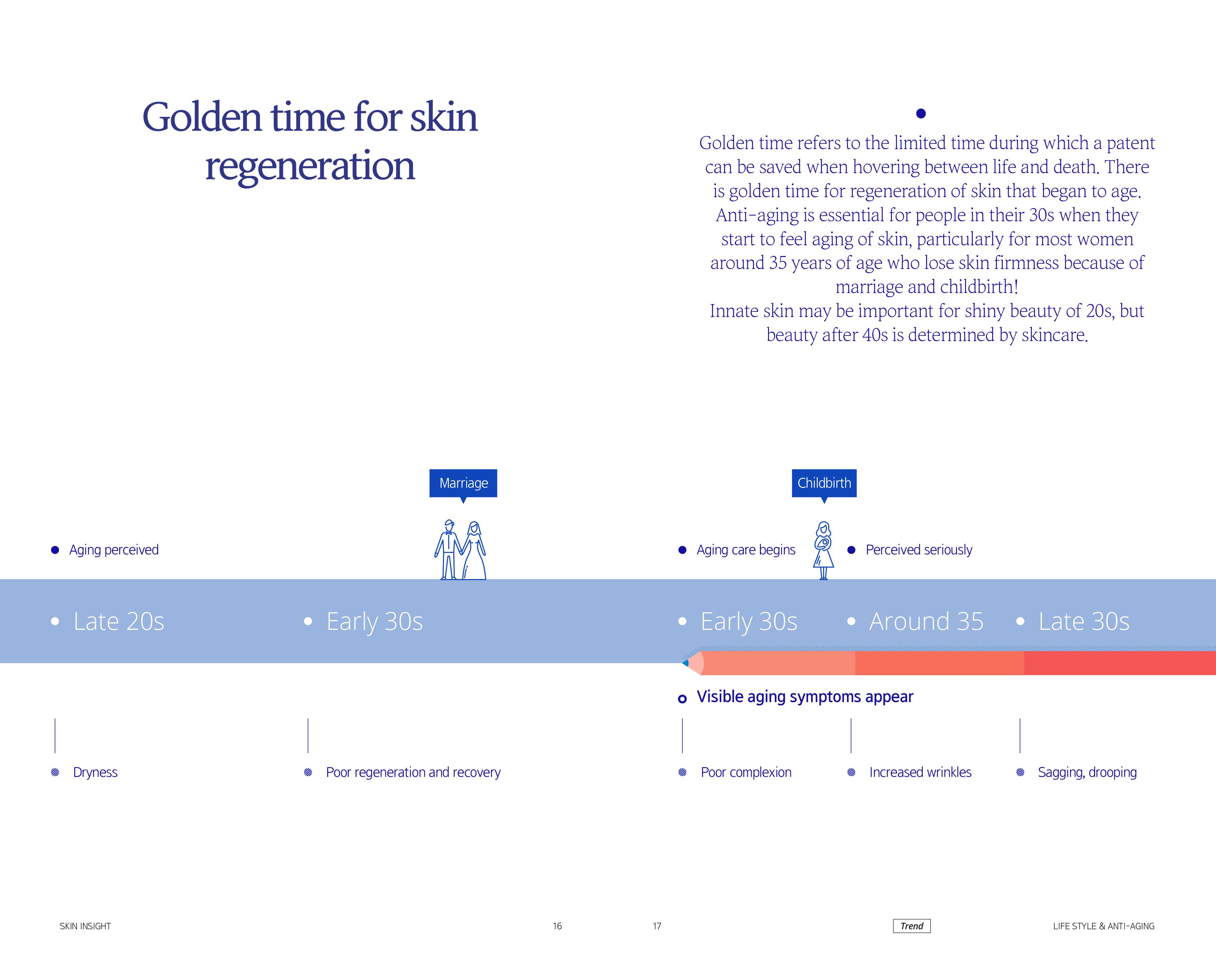 Golden time for skin regeneration

Golden time refers to the limited time during which a patent can be saved when hovering between life and death. There is golden time for regeneration of skin that began to age. Anti-aging is essential for people in their 30s when they start to feel aging of skin, particularly for most women around 35 years of age who lose skin firmness because of marriage and childbirth!
Innate skin may be important for shiny beauty of 20s, but beauty after 40s is determined by skincare.

Marriage

Childbirth

Aging perceived

Aging care begins

Perceived seriously

Late 20s

Early 30s

Early 30s

Around 35

Late 30s

Visible aging symptoms appear

Dryness

Poor regeneration and recovery

Poor complexion

Increased wrinkles

Sagging, drooping

SKIN INSIGHT

16

17

Trend

LIFE STYLE & ANTI-AGING